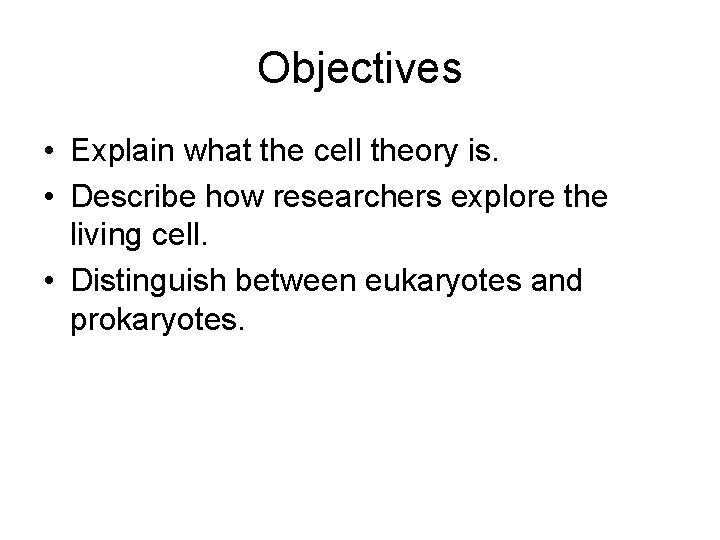 Objectives

• Explain what the cell theory is.
• Describe how researchers explore the living cell.
• Distinguish between eukaryotes and prokaryotes.